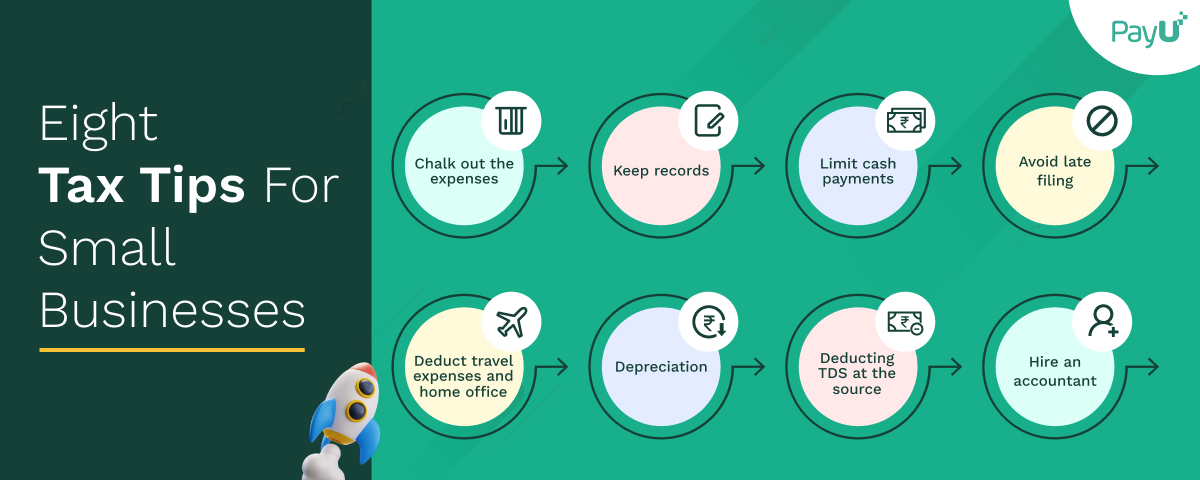 PayU

Eight
Tax Tips For
Small
Businesses

Chalk out the expenses

Keep records

Limit cash payments

Avoid late filing

Deduct travel expenses and home office

Depreciation

Deducting TDS at the source

Hire an accountant